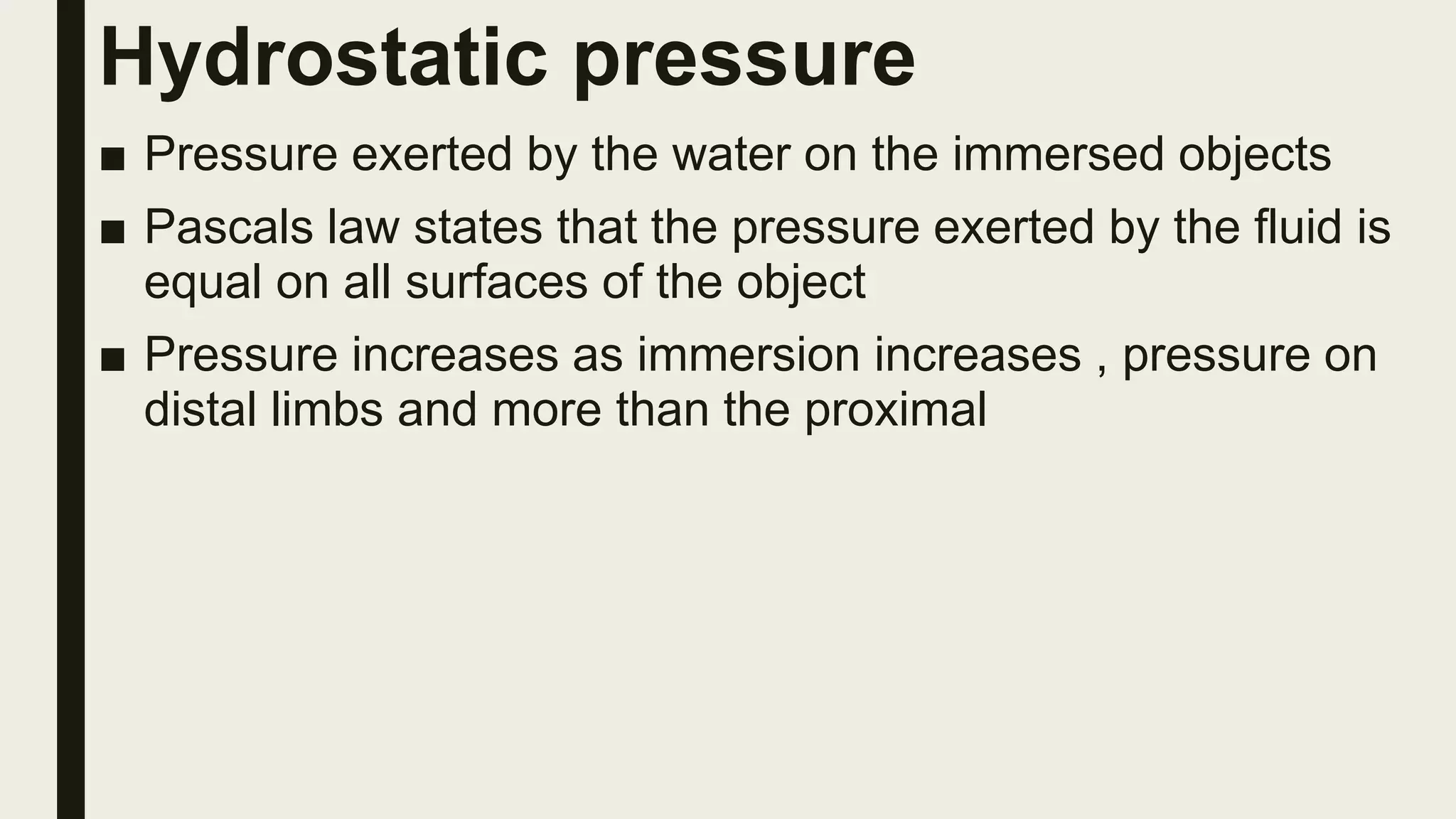 Hydrostatic pressure

■ Pressure exerted by the water on the immersed objects

■ Pascals law states that the pressure exerted by the fluid is equal on all surfaces of the object

■ Pressure increases as immersion increases , pressure on distal limbs and more than the proximal